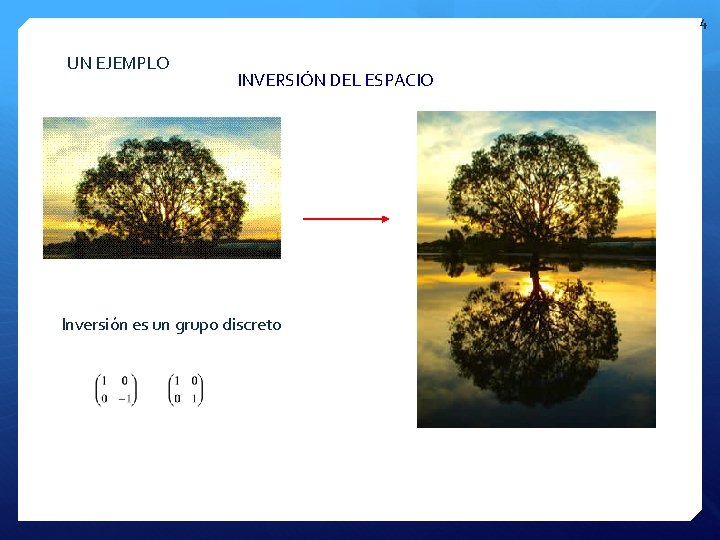 4

UN EJEMPLO

INVERSIÓN DEL ESPACIO

Inversión es un grupo discreto

$\begin{pmatrix} 1 & 0 \\ 0 & -1 \end{pmatrix}$ $\begin{pmatrix} 1 & 0 \\ 0 & 1 \end{pmatrix}$